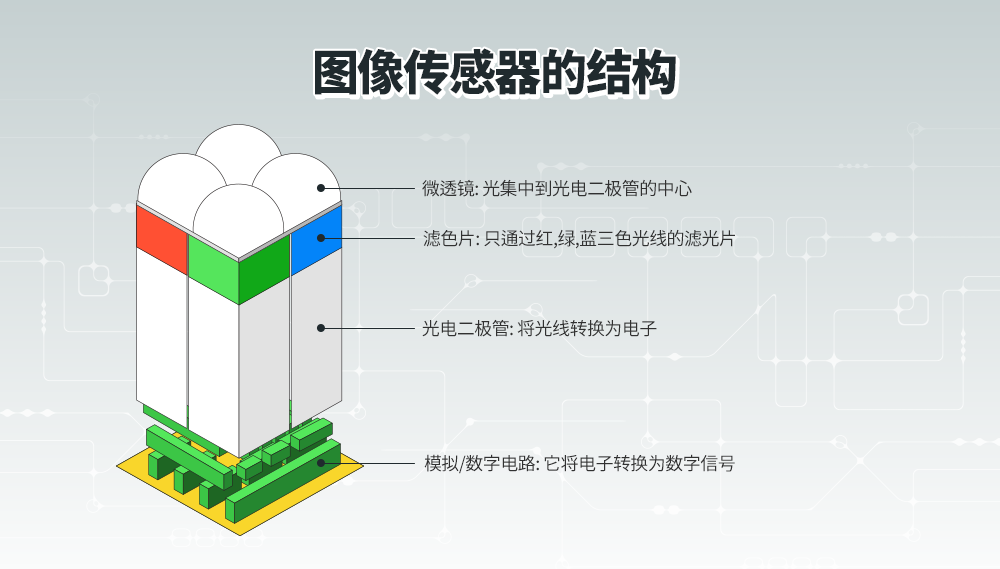 图像传感器的结构

微透镜: 光集中到光电二极管的中心

滤色片: 只通过红,绿,蓝三色光线的滤光片

光电二极管: 将光线转换为电子

模拟/数字电路: 它将电子转换为数字信号